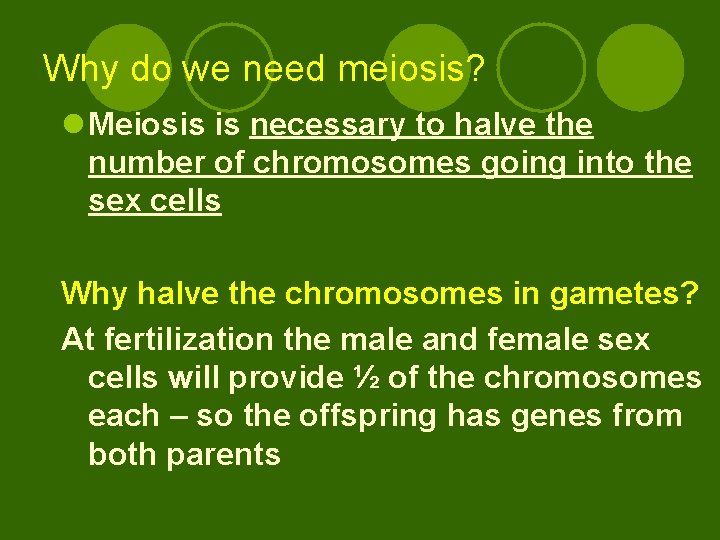 Why do we need meiosis?

Meiosis is necessary to halve the number of chromosomes going into the sex cells

Why halve the chromosomes in gametes?

At fertilization the male and female sex cells will provide ½ of the chromosomes each – so the offspring has genes from both parents